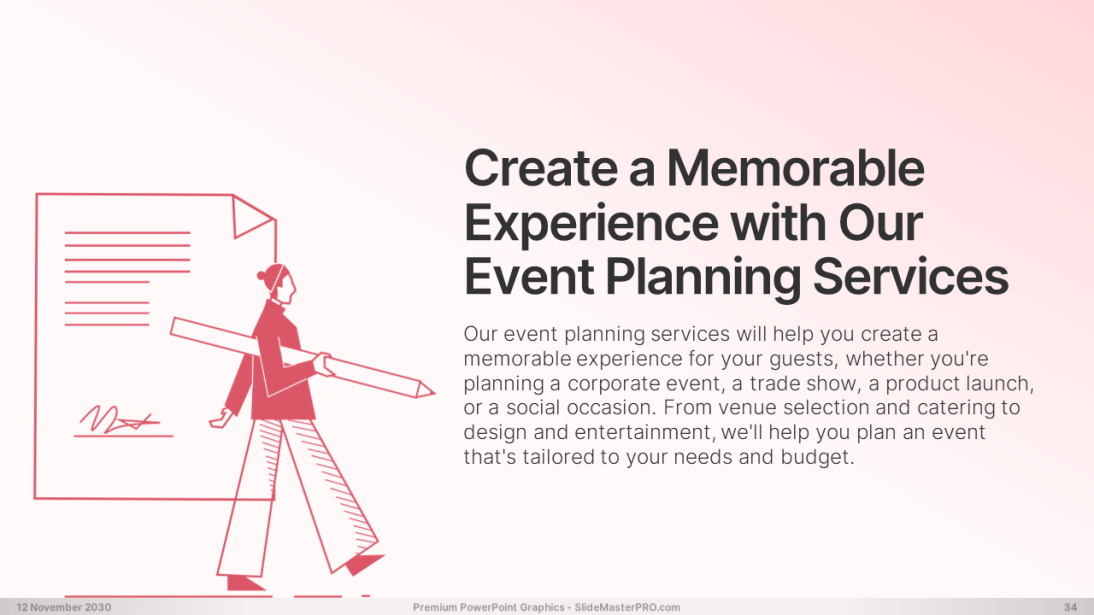 Create a Memorable Experience with Our Event Planning Services

Our event planning services will help you create a memorable experience for your guests, whether you're planning a corporate event, a trade show, a product launch, or a social occasion. From venue selection and catering to design and entertainment, we'll help you plan an event that's tailored to your needs and budget.

12 November 2030

Premium PowerPoint Graphics - SlideMasterPRO.com

34